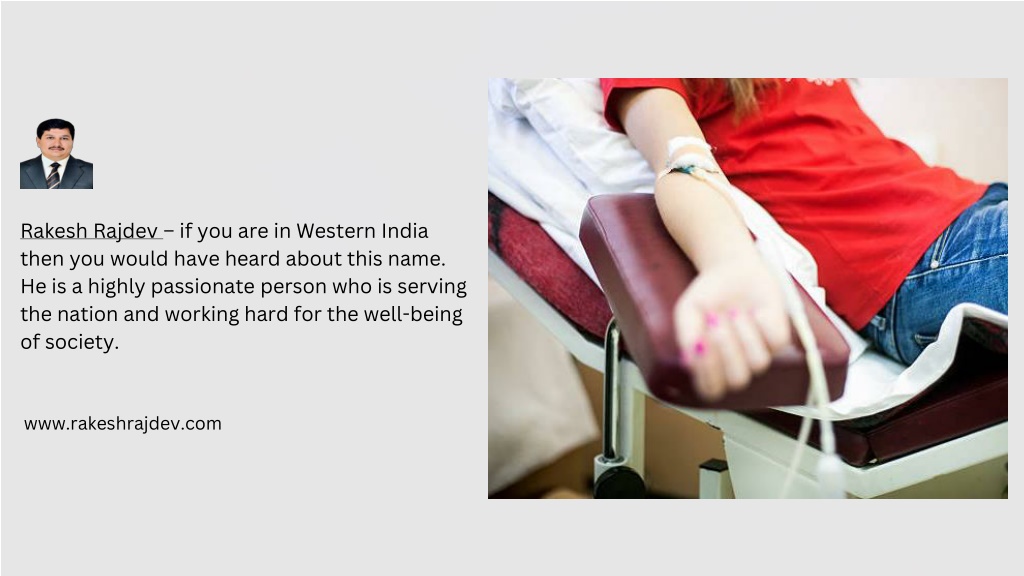 Rakesh Rajdev – if you are in Western India then you would have heard about this name. He is a highly passionate person who is serving the nation and working hard for the well-being of society.

www.rakeshrajdev.com